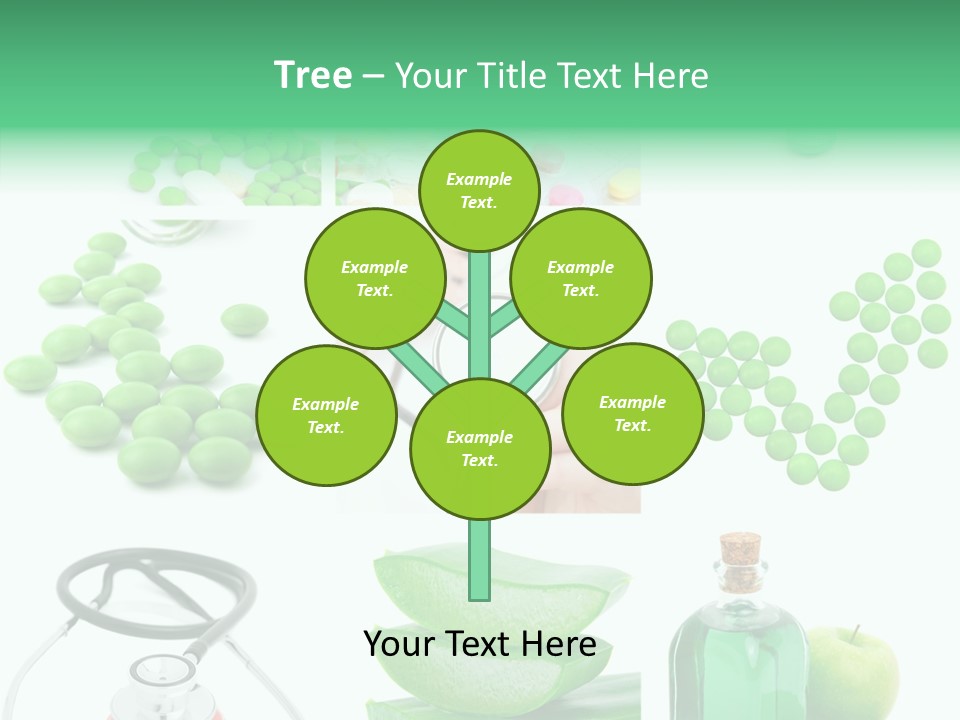 Tree – Your Title Text Here

Example Text.

Example Text.

Example Text.

Example Text.

Example Text.

Example Text.

Your Text Here